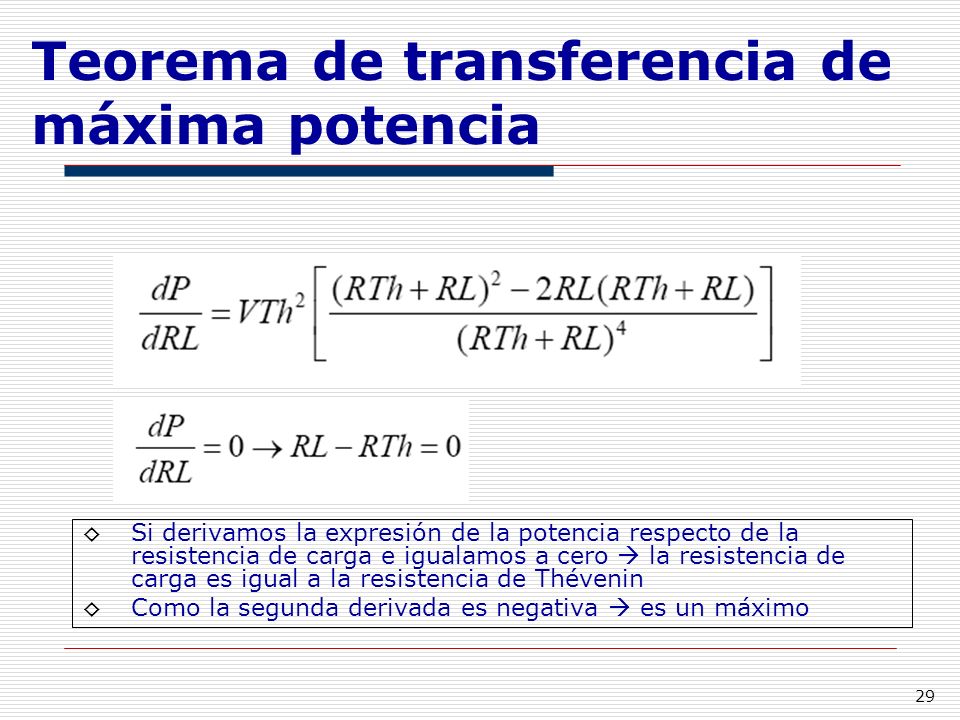 Teorema de transferencia de máxima potencia

$\frac{dP}{dRL} = VTh^2 \left[ \frac{(RTh+RL)^2 - 2RL(RTh+RL)}{(RTh+RL)^4} \right]$

$\frac{dP}{dRL} = 0 \rightarrow RL - RTh = 0$

◇ Si derivamos la expresión de la potencia respecto de la resistencia de carga e igualamos a cero → la resistencia de carga es igual a la resistencia de Thévenin
◇ Como la segunda derivada es negativa → es un máximo

29